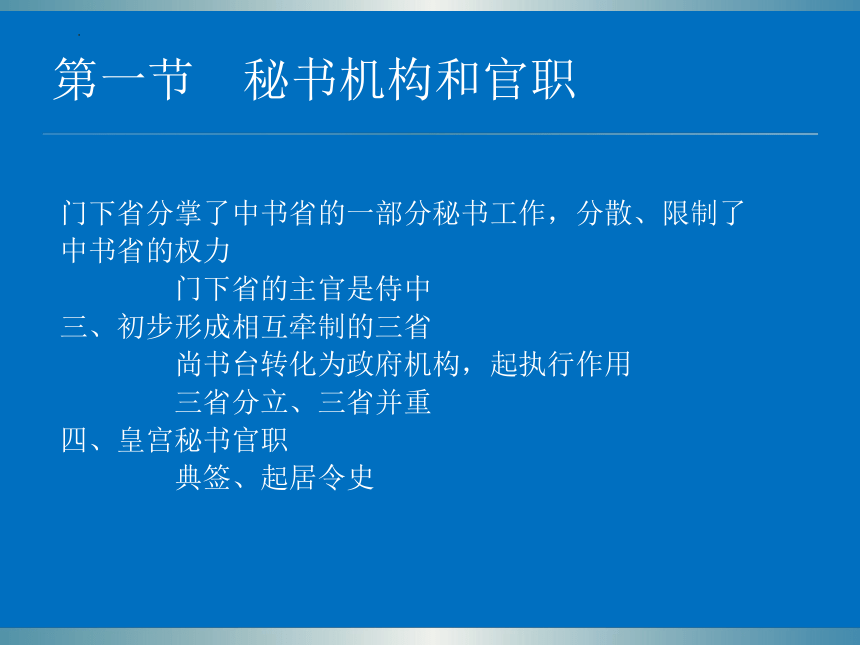 第一节　秘书机构和官职

门下省分掌了中书省的一部分秘书工作，分散、限制了中书省的权力

门下省的主官是侍中

三、初步形成相互牵制的三省

尚书台转化为政府机构，起执行作用

三省分立、三省并重

四、皇宫秘书官职

典签、起居令史